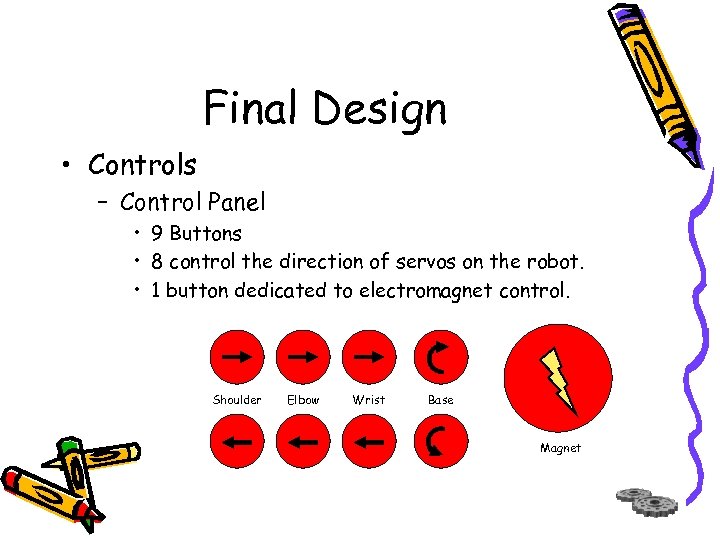 Final Design

• Controls
 – Control Panel
  • 9 Buttons
  • 8 control the direction of servos on the robot.
  • 1 button dedicated to electromagnet control.

Shoulder Elbow Wrist Base

Magnet